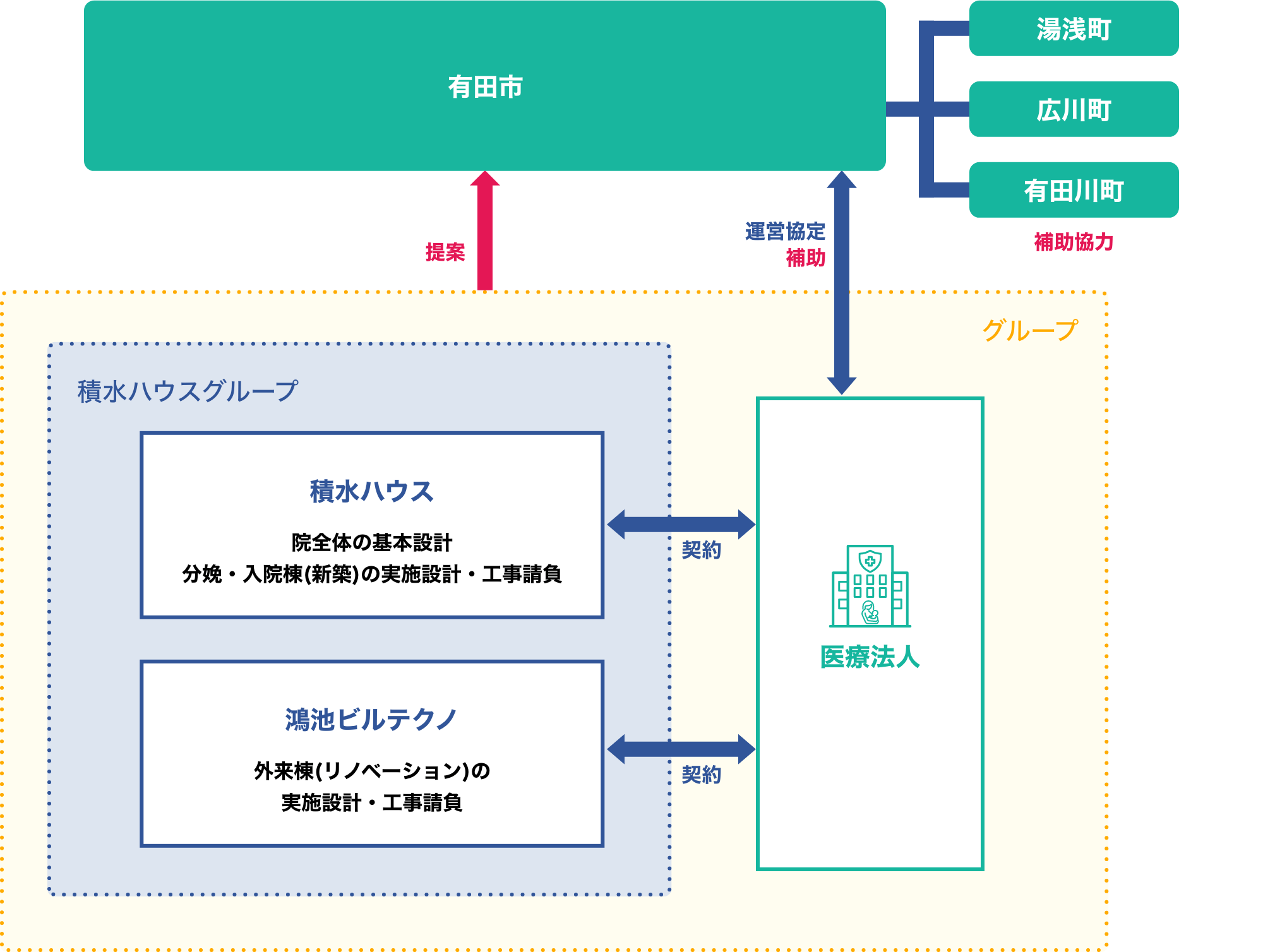 有田市

湯浅町

広川町

有田川町

補助協力

提案

運営協定
補助

グループ

積水ハウスグループ

積水ハウス

院全体の基本設計
分娩・入院棟(新築)の実施設計・工事請負

契約

鴻池ビルテクノ

外来棟(リノベーション)の
実施設計・工事請負

契約

医療法人